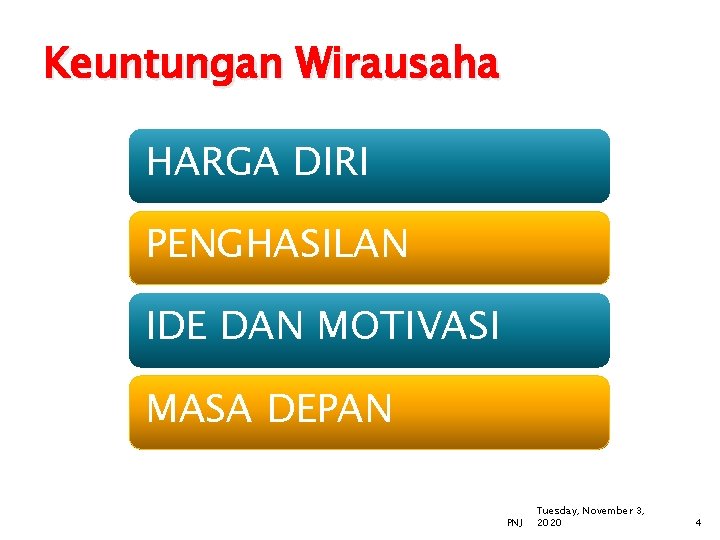 Keuntungan Wirausaha

HARGA DIRI

PENGHASILAN

IDE DAN MOTIVASI

MASA DEPAN

PNJ

Tuesday, November 3, 2020

4